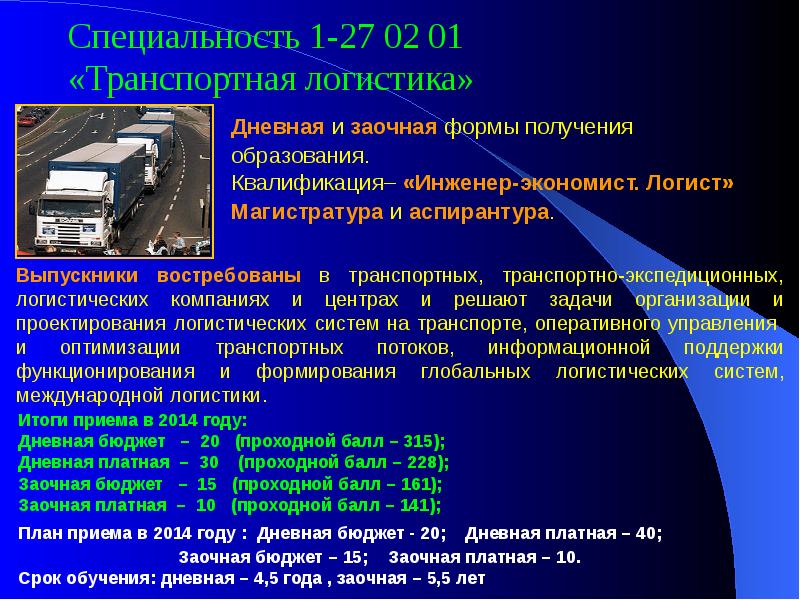 Специальность 1-27 02 01
«Транспортная логистика»

Дневная и заочная формы получения образования.
Квалификация– «Инженер-экономист. Логист»
Магистратура и аспирантура.

Выпускники востребованы в транспортных, транспортно-экспедиционных, логистических компаниях и центрах и решают задачи организации и проектирования логистических систем на транспорте, оперативного управления и оптимизации транспортных потоков, информационной поддержки функционирования и формирования глобальных логистических систем, международной логистики.

Итоги приема в 2014 году:
Дневная бюджет – 20 (проходной балл – 315);
Дневная платная – 30 (проходной балл – 228);
Заочная бюджет – 15 (проходной балл – 161);
Заочная платная – 10 (проходной балл – 141);

План приема в 2014 году : Дневная бюджет - 20; Дневная платная – 40;
Заочная бюджет – 15; Заочная платная – 10.
Срок обучения: дневная – 4,5 года , заочная – 5,5 лет